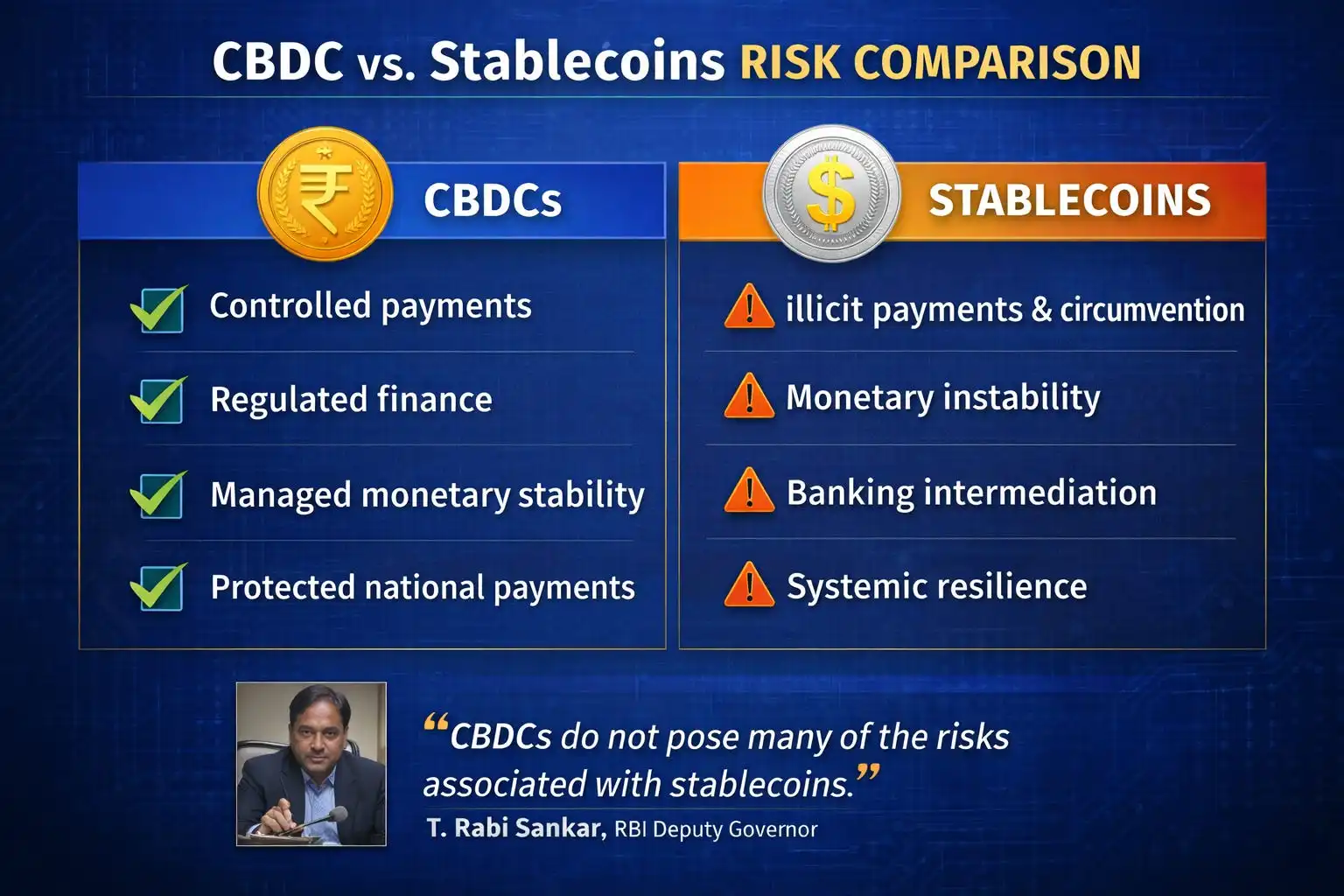 CBDC vs. Stablecoins RISK COMPARISON

₹ CBDCs

Controlled payments

Regulated finance

Managed monetary stability

Protected national payments

$ STABLECOINS

illicit payments & circumvention

Monetary instability

Banking intermediation

Systemic resilience

“CBDCs do not pose many of the risks associated with stablecoins.”

T. Rabi Sankar, RBI Deputy Governor